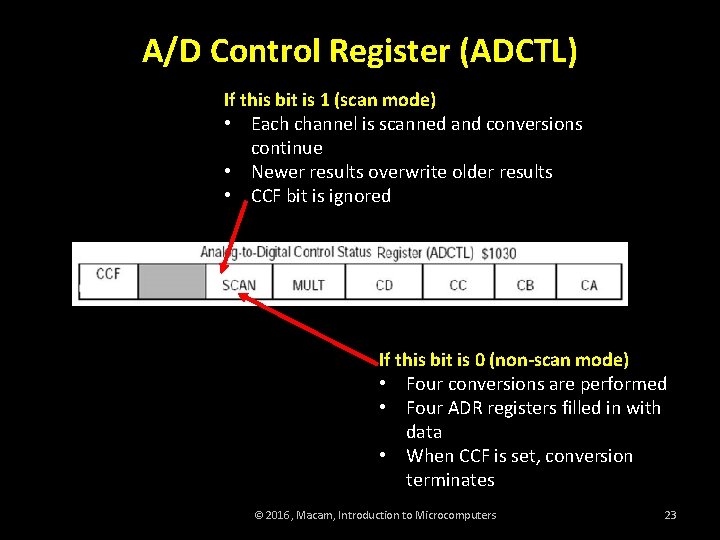 A/D Control Register (ADCTL)

If this bit is 1 (scan mode)
• Each channel is scanned and conversions continue
• Newer results overwrite older results
• CCF bit is ignored

Analog-to-Digital Control Status Register (ADCTL) $1030

| CCF |  | SCAN | MULT | CD | CC | CB | CA |
|---|---|---|---|---|---|---|---|

If this bit is 0 (non-scan mode)
• Four conversions are performed
• Four ADR registers filled in with data
• When CCF is set, conversion terminates

© 2016, Macam, Introduction to Microcomputers

23